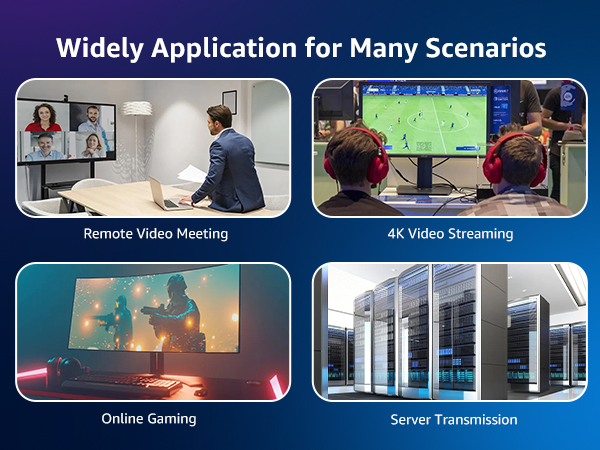 Widely Application for Many Scenarios

Remote Video Meeting

4K Video Streaming

Online Gaming

Server Transmission